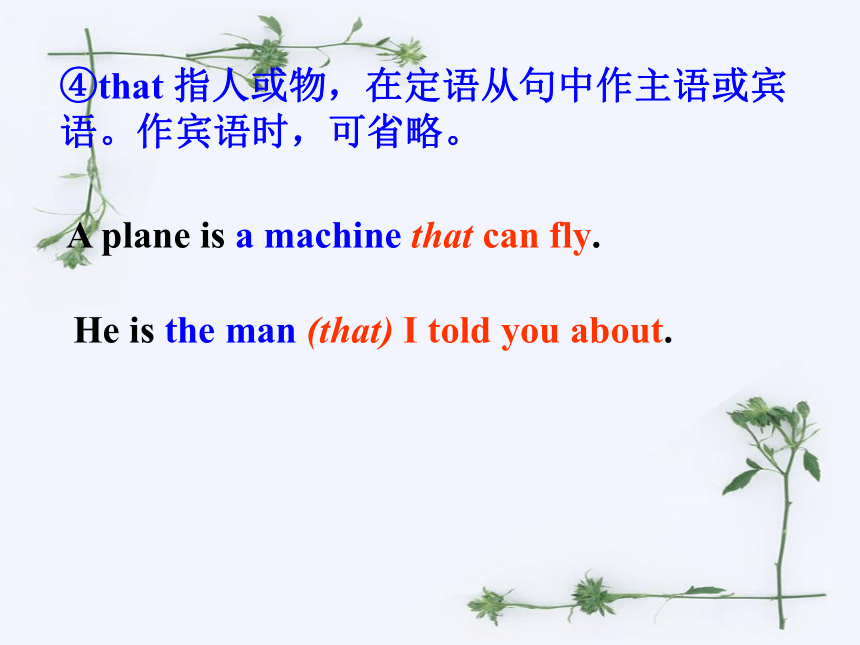 ④that 指人或物，在定语从句中作主语或宾语。作宾语时，可省略。

A plane is a machine that can fly.

He is the man (that) I told you about.